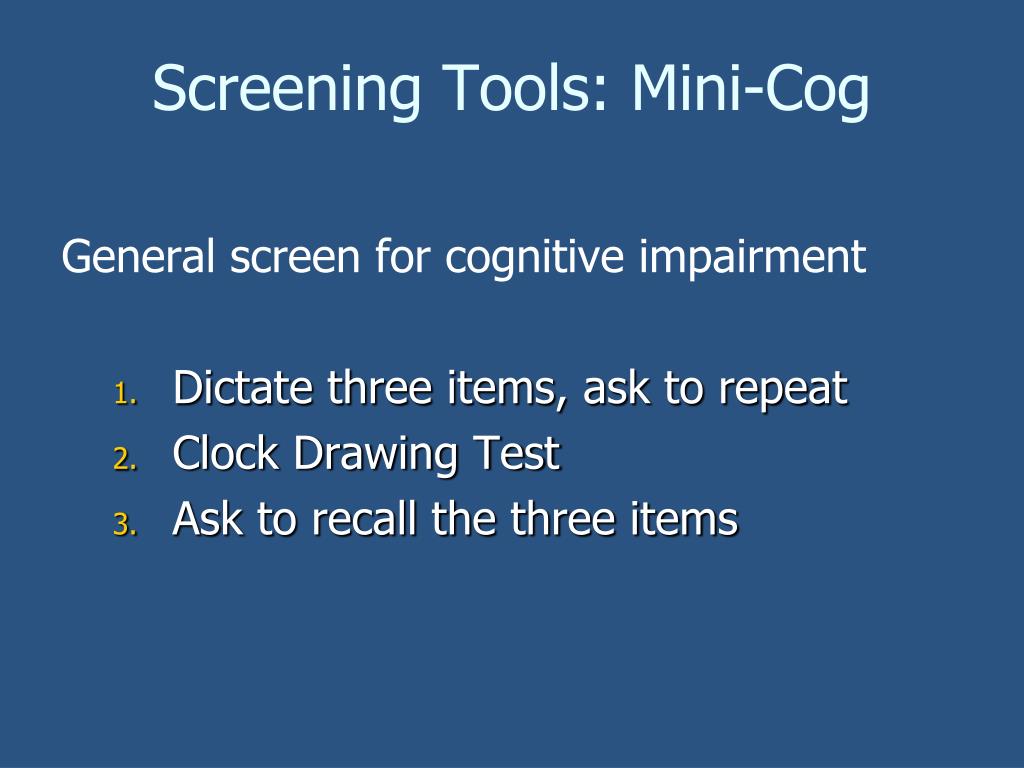 Screening Tools: Mini-Cog

General screen for cognitive impairment

1. Dictate three items, ask to repeat
2. Clock Drawing Test
3. Ask to recall the three items